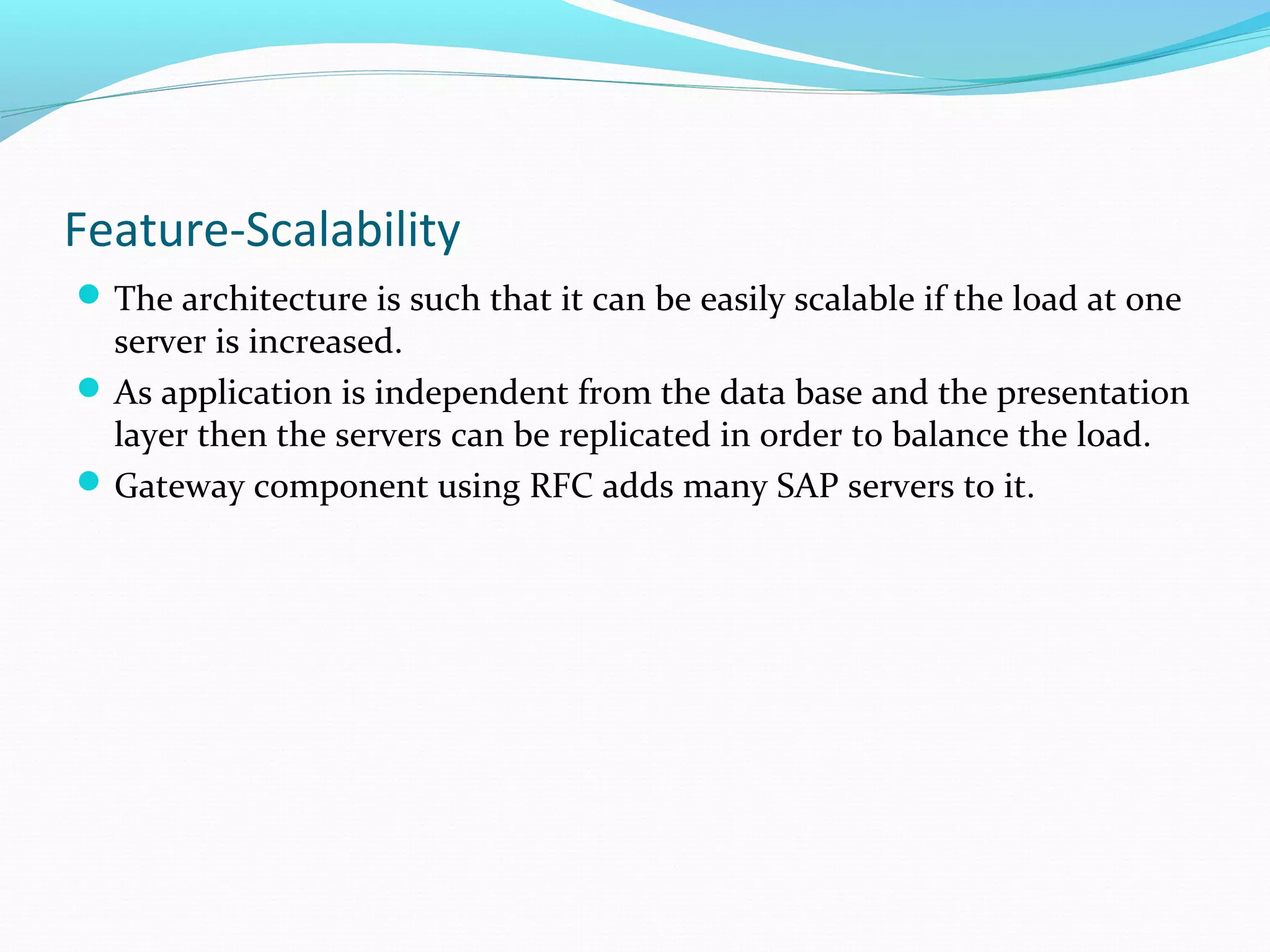 Feature-Scalability

- The architecture is such that it can be easily scalable if the load at one server is increased.
- As application is independent from the data base and the presentation layer then the servers can be replicated in order to balance the load.
- Gateway component using RFC adds many SAP servers to it.